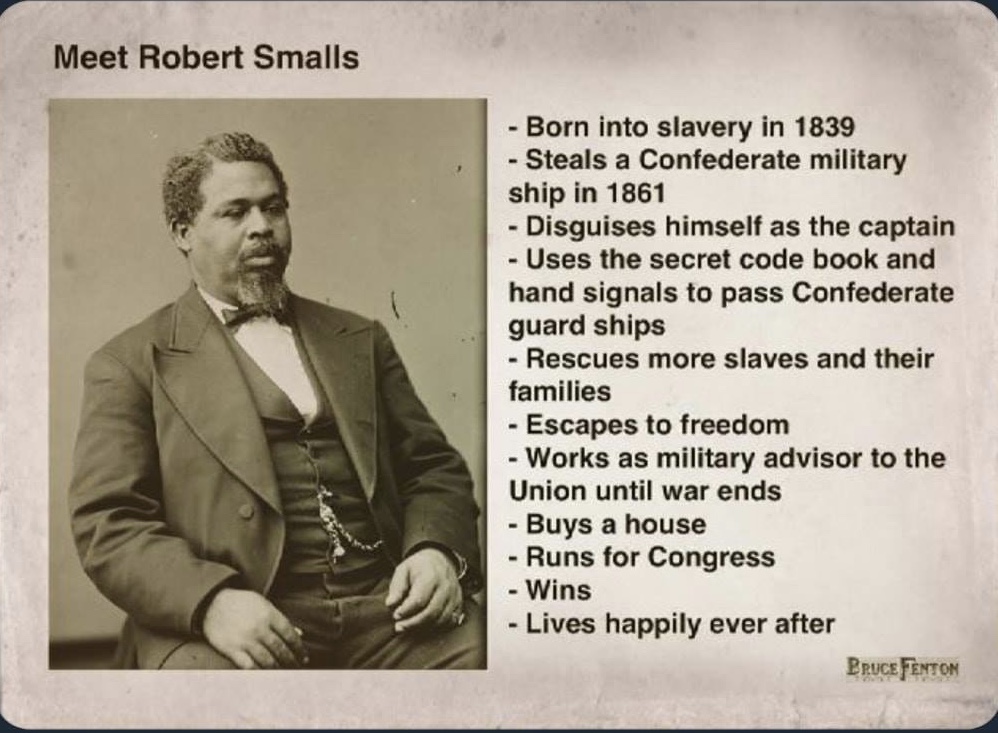 Meet Robert Smalls

- Born into slavery in 1839
- Steals a Confederate military ship in 1861
- Disguises himself as the captain
- Uses the secret code book and hand signals to pass Confederate guard ships
- Rescues more slaves and their families
- Escapes to freedom
- Works as military advisor to the Union until war ends
- Buys a house
- Runs for Congress
- Wins
- Lives happily ever after

BRUCE FENTON